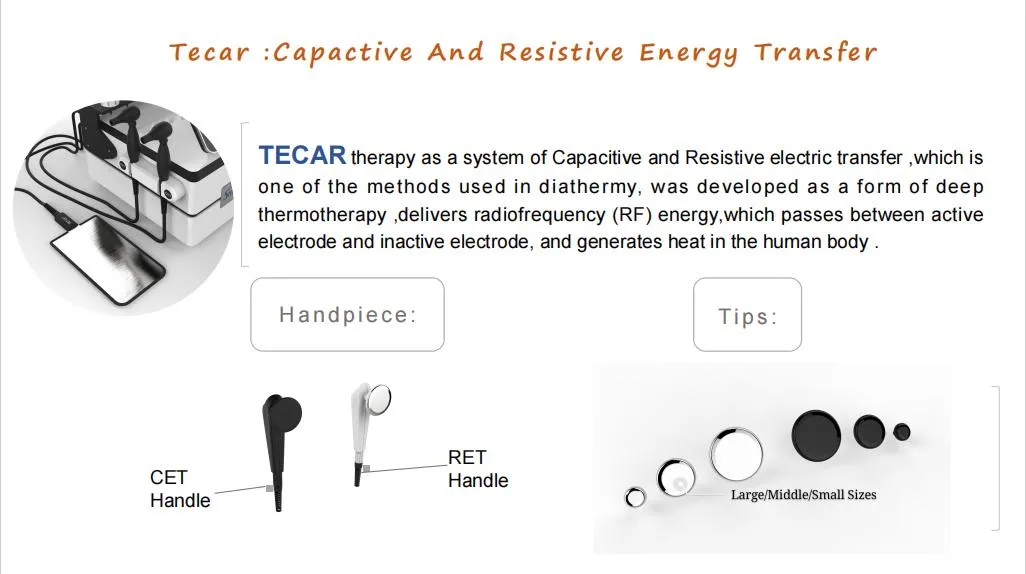 Tecar :Capactive And Resistive Energy Transfer

TECAR therapy as a system of Capacitive and Resistive electric transfer ,which is one of the methods used in diathermy, was developed as a form of deep thermotherapy ,delivers radiofrequency (RF) energy,which passes between active electrode and inactive electrode, and generates heat in the human body .

Handpiece:

Tips:

CET Handle

RET Handle

Large/Middle/Small Sizes